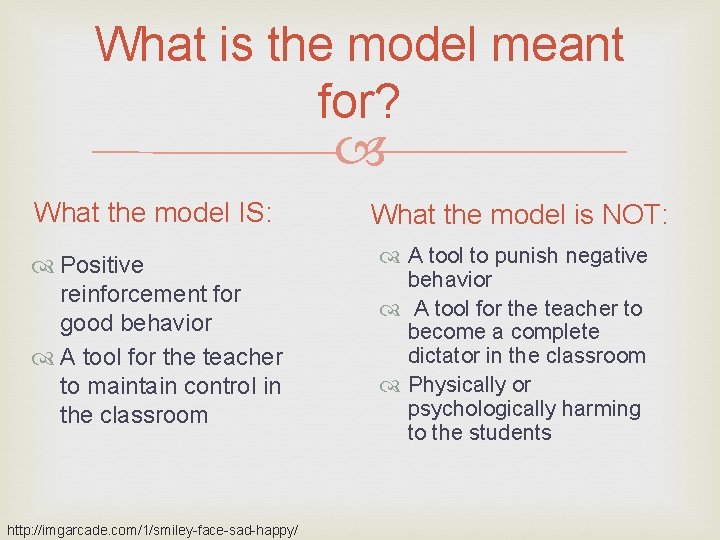 What is the model meant for?

What the model IS:

Positive reinforcement for good behavior

A tool for the teacher to maintain control in the classroom

What the model is NOT:

A tool to punish negative behavior

A tool for the teacher to become a complete dictator in the classroom

Physically or psychologically harming to the students

http://imgarcade.com/1/smiley-face-sad-happy/